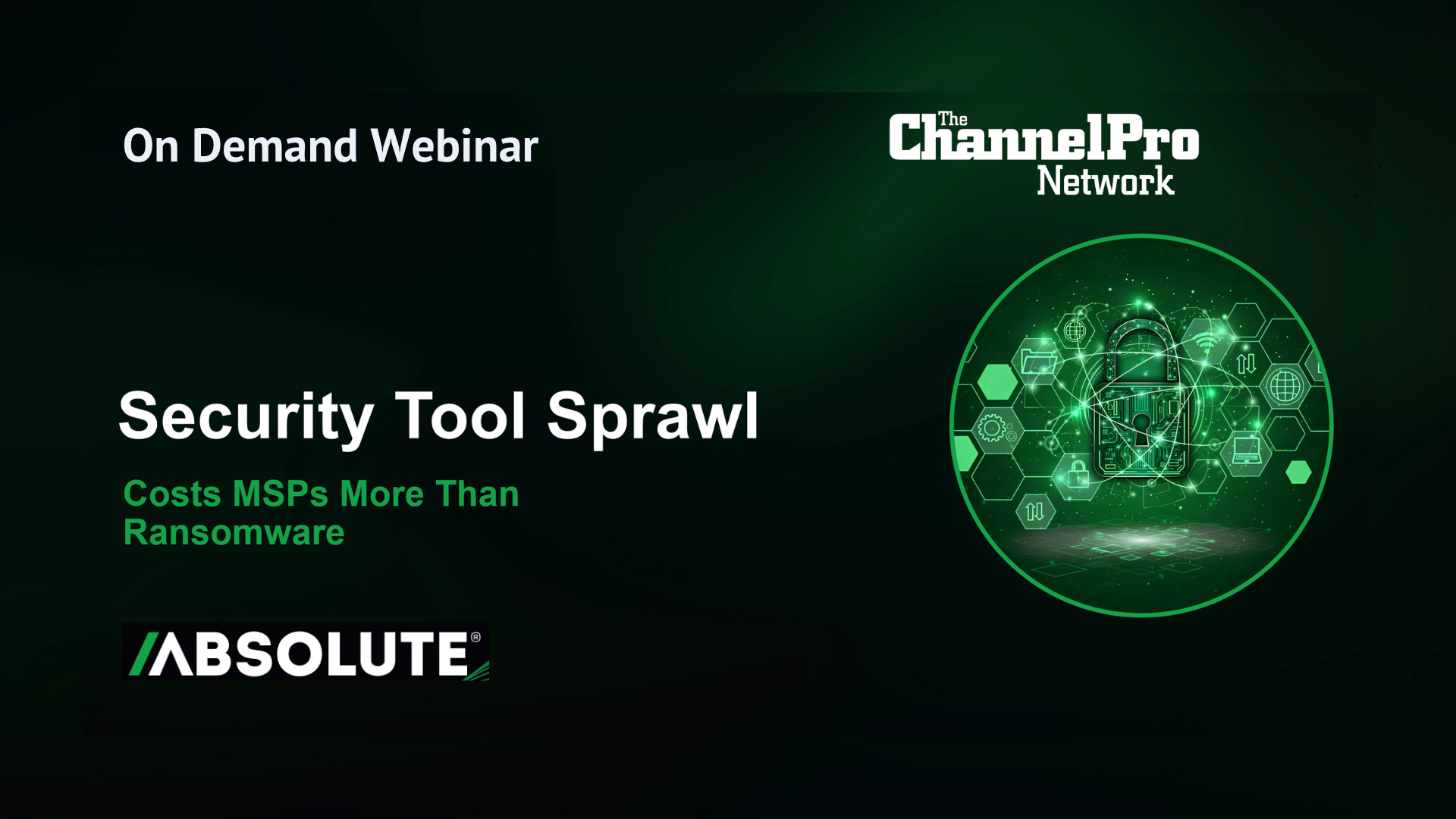 On Demand Webinar

The ChannelPro Network

Security Tool Sprawl

Costs MSPs More Than Ransomware

/ABSOLUTE®